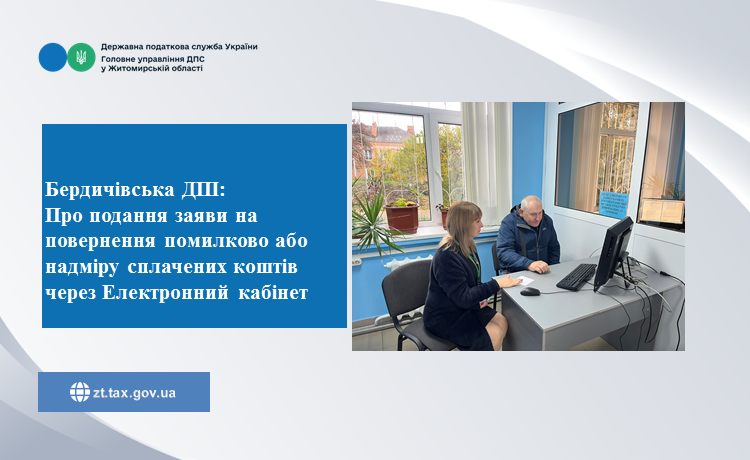 Державна податкова служба України
Головне управління ДПС у Житомирській області

Бердичівська ДПІ:
Про подання заяви на повернення помилково або надміру сплачених коштів через Електронний кабінет

zt.tax.gov.ua